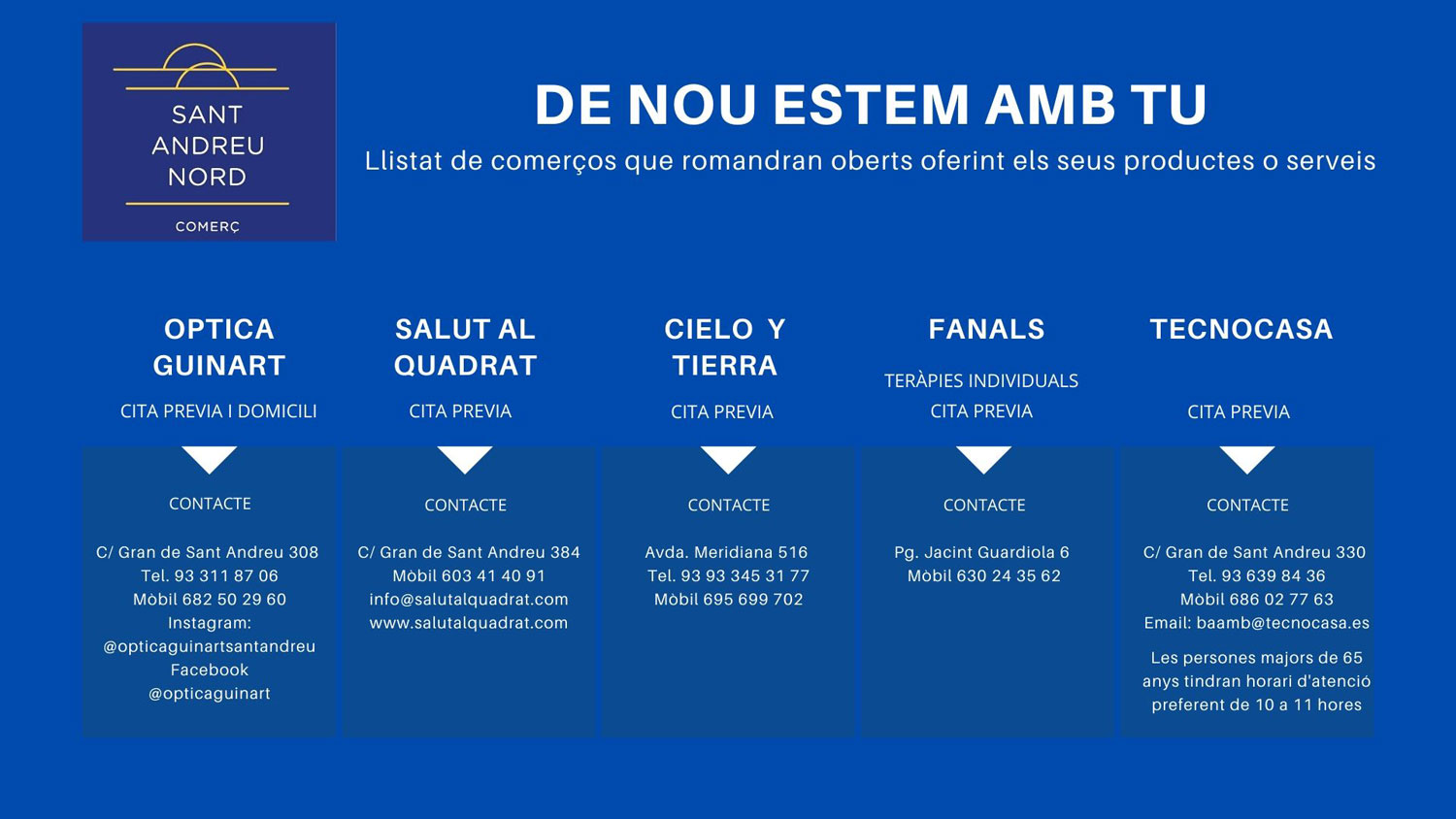 SANT ANDREU NORD
COMERÇ

DE NOU ESTEM AMB TU
Llistat de comerços que romandran oberts oferint els seus productes o serveis

OPTICA GUINART
CITA PREVIA I DOMICILI
CONTACTE
C/ Gran de Sant Andreu 308
Tel. 93 311 87 06
Mòbil 682 50 29 60
Instagram: @opticaguinartsantandreu
Facebook @opticaguinart

SALUT AL QUADRAT
CITA PREVIA
CONTACTE
C/ Gran de Sant Andreu 384
Mòbil 603 41 40 91
info@salutalquadrat.com
www.salutalquadrat.com

CIELO Y TIERRA
CITA PREVIA
CONTACTE
Avda. Meridiana 516
Tel. 93 93 345 31 77
Mòbil 695 699 702

FANALS
TERÀPIES INDIVIDUALS
CITA PREVIA
CONTACTE
Pg. Jacint Guardiola 6
Mòbil 630 24 35 62

TECNOCASA
CITA PREVIA
CONTACTE
C/ Gran de Sant Andreu 330
Tel. 93 639 84 36
Mòbil 686 02 77 63
Email: baamb@tecnocasa.es
Les persones majors de 65 anys tindran horari d'atenció preferent de 10 a 11 hores